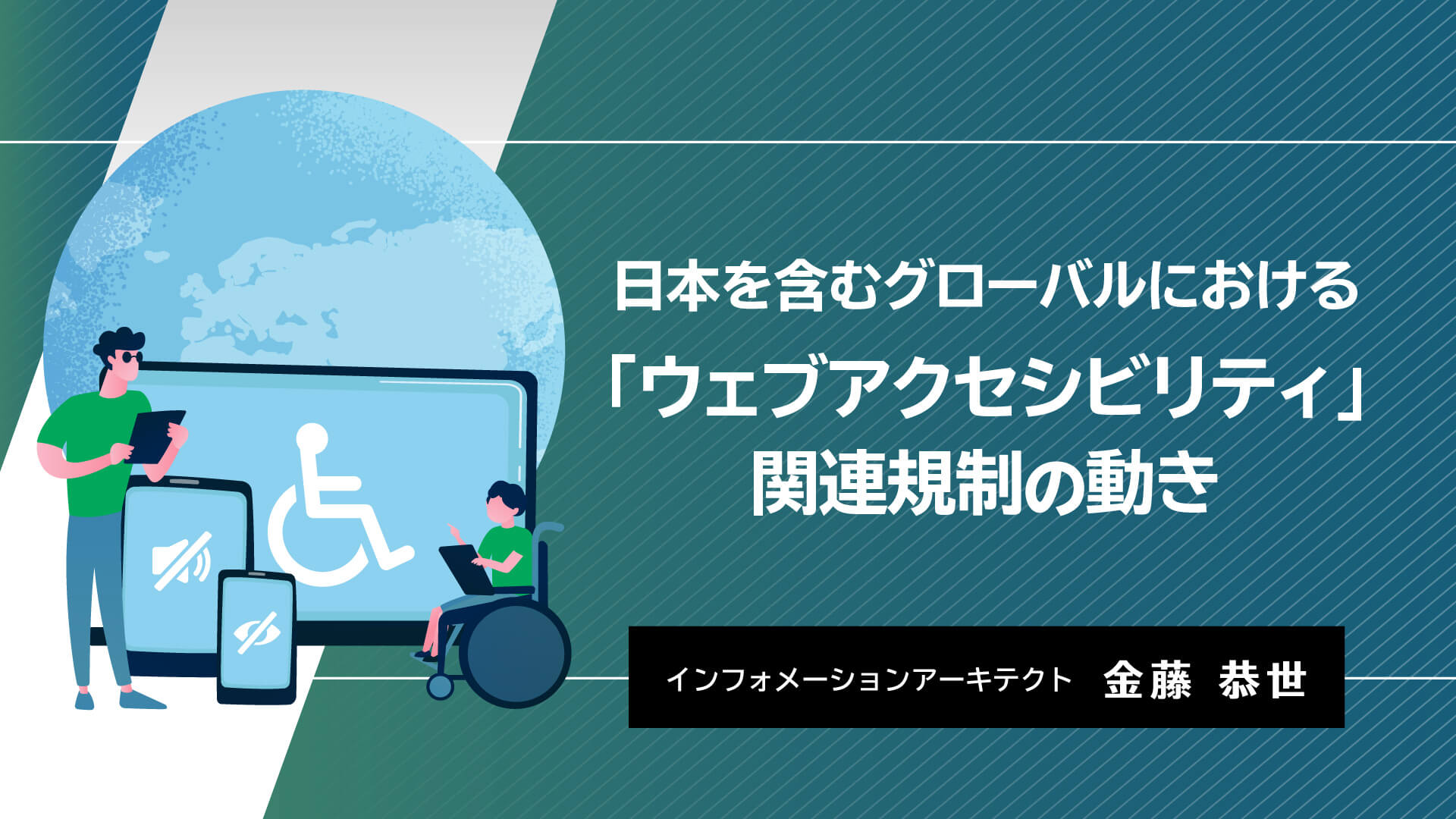 日本を含むグローバルにおける
「ウェブアクセシビリティ」
関連規制の動き

インフォメーションアーキテクト　金藤 恭世